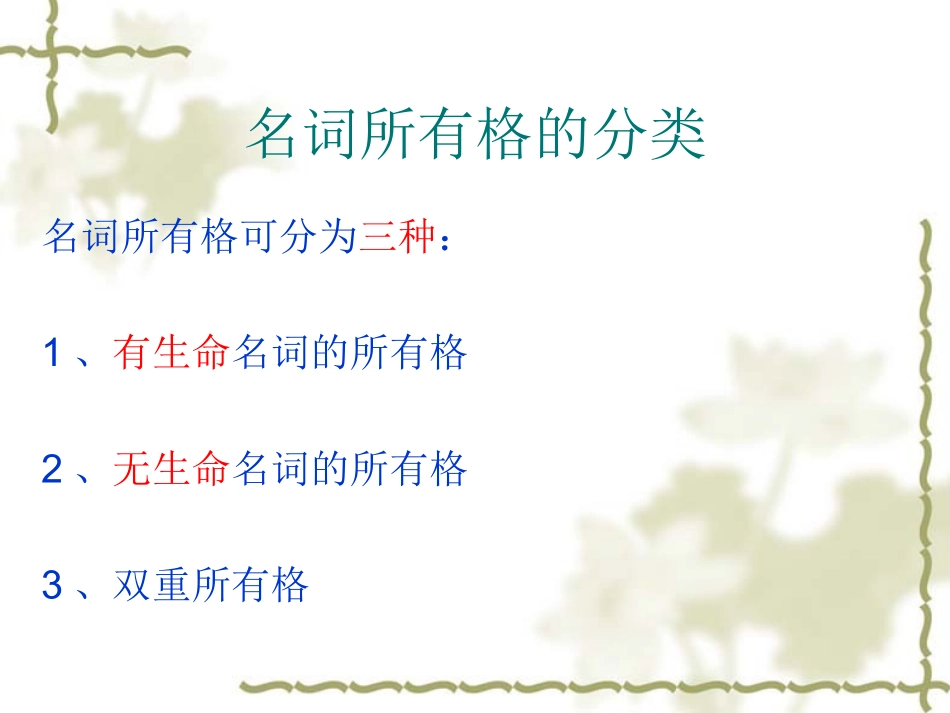 名词所有格的分类

名词所有格可分为三种：

1、有生命名词的所有格

2、无生命名词的所有格

3、双重所有格